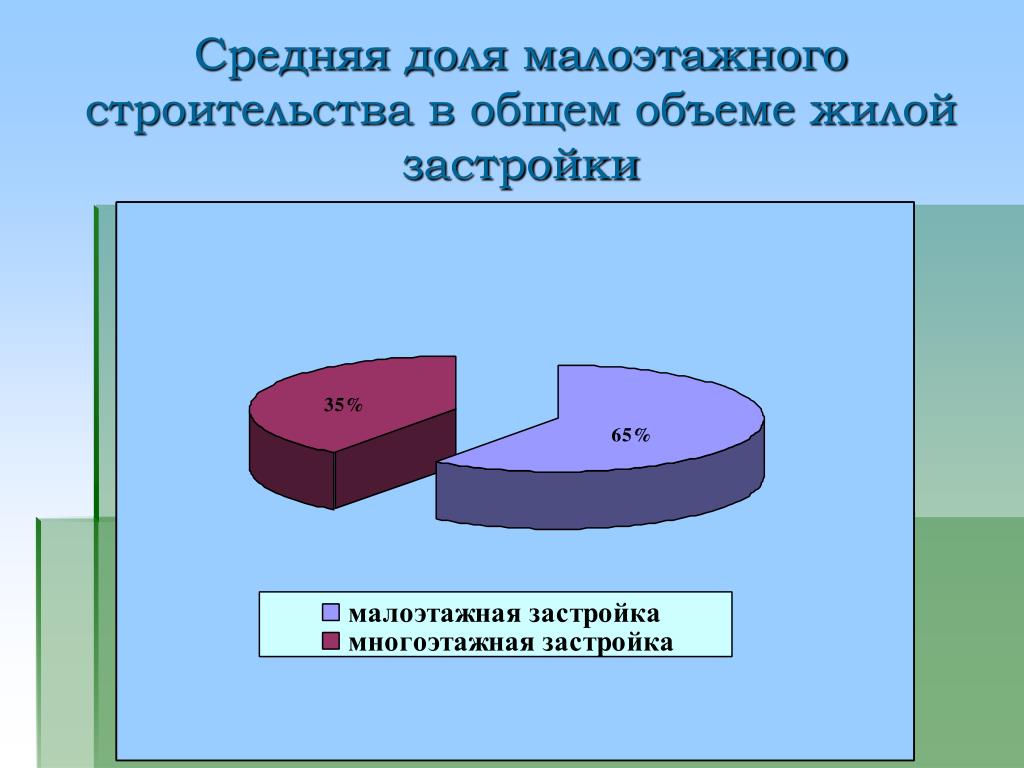 Средняя доля малоэтажного строительства в общем объеме жилой застройки

35%

65%

малоэтажная застройка
многоэтажная застройка